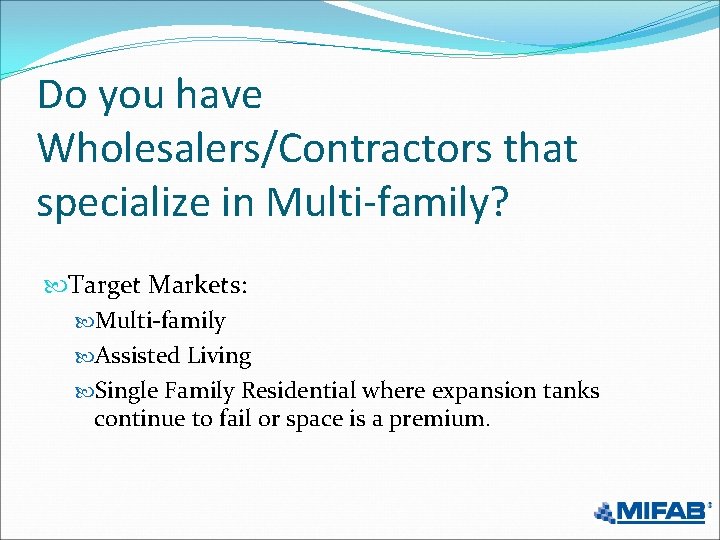 Do you have Wholesalers/Contractors that specialize in Multi-family?

Target Markets:

Multi-family

Assisted Living

Single Family Residential where expansion tanks continue to fail or space is a premium.

MIFAB